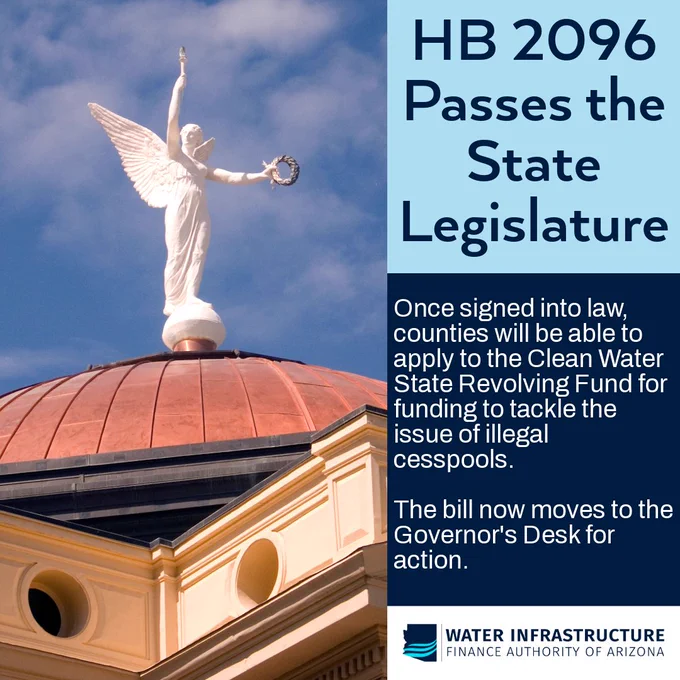 HB 2096 Passes the State Legislature

Once signed into law, counties will be able to apply to the Clean Water State Revolving Fund for funding to tackle the issue of illegal cesspools.

The bill now moves to the Governor's Desk for action.

WATER INFRASTRUCTURE
FINANCE AUTHORITY OF ARIZONA